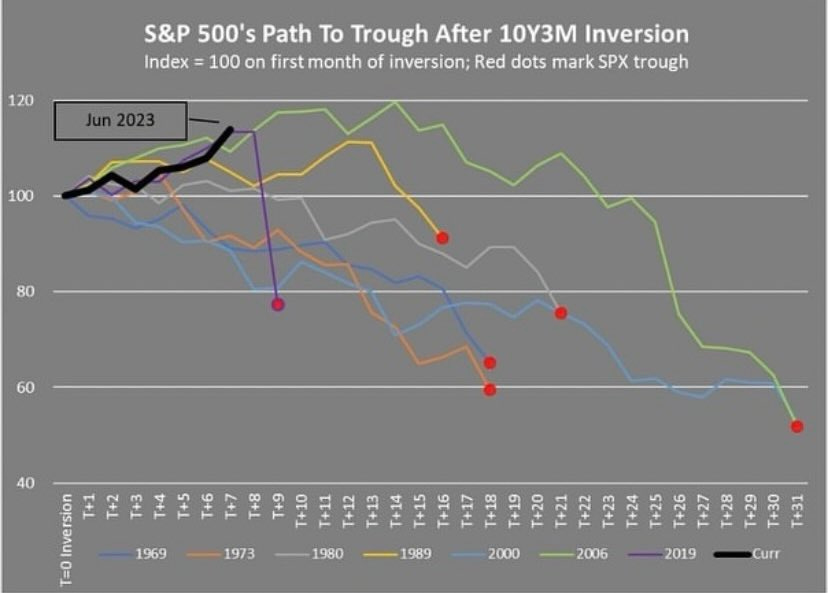 S&P 500's Path To Trough After 10Y3M Inversion
Index = 100 on first month of inversion; Red dots mark SPX trough

Jun 2023

120
100
80
60
40

T=0 Inversion
T+1
T+2
T+3
T+4
T+5
T+6
T+7
T+8
T+9
T+10
T+11
T+12
T+13
T+14
T+15
T+16
T+17
T+18
T+19
T+20
T+21
T+22
T+23
T+24
T+25
T+26
T+27
T+28
T+29
T+30
T+31

1969
1973
1980
1989
2000
2006
2019
Curr